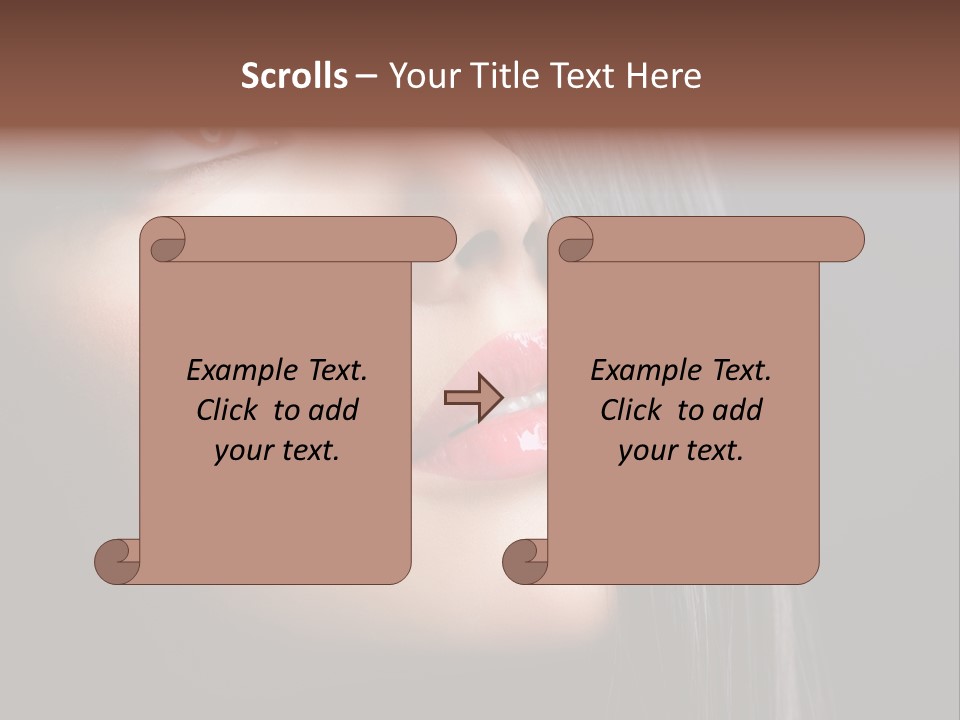 Scrolls – Your Title Text Here

Example Text. Click to add your text.

Example Text. Click to add your text.